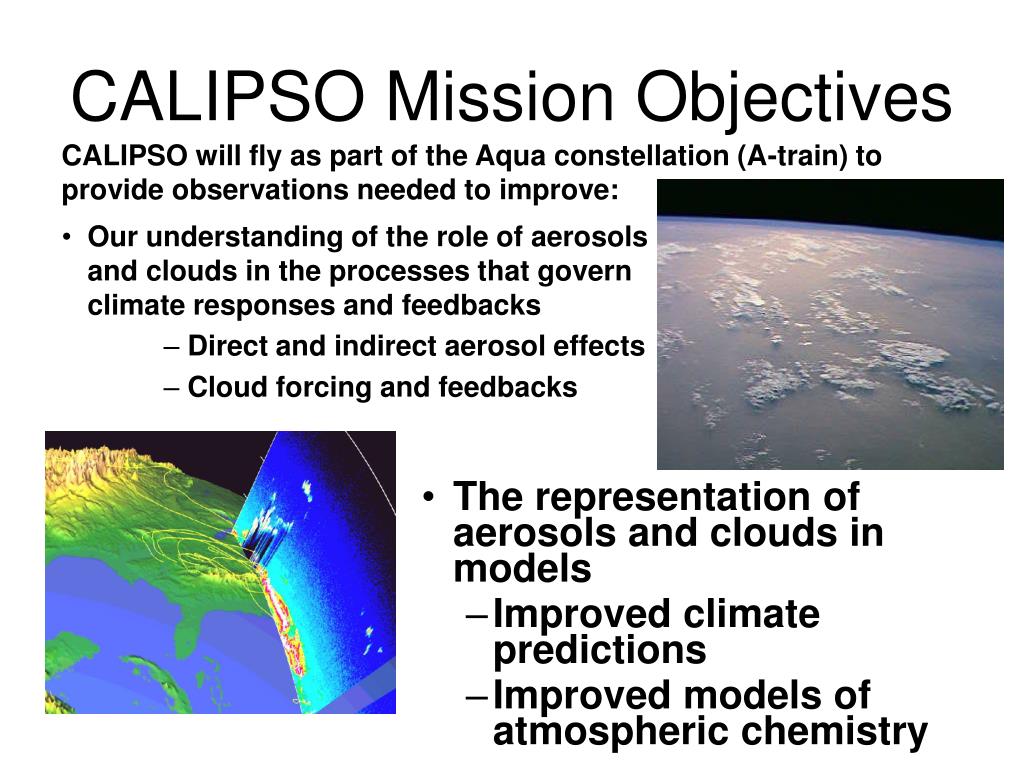 CALIPSO Mission Objectives

CALIPSO will fly as part of the Aqua constellation (A-train) to provide observations needed to improve:

• Our understanding of the role of aerosols and clouds in the processes that govern climate responses and feedbacks
– Direct and indirect aerosol effects
– Cloud forcing and feedbacks

• The representation of aerosols and clouds in models
– Improved climate predictions
– Improved models of atmospheric chemistry